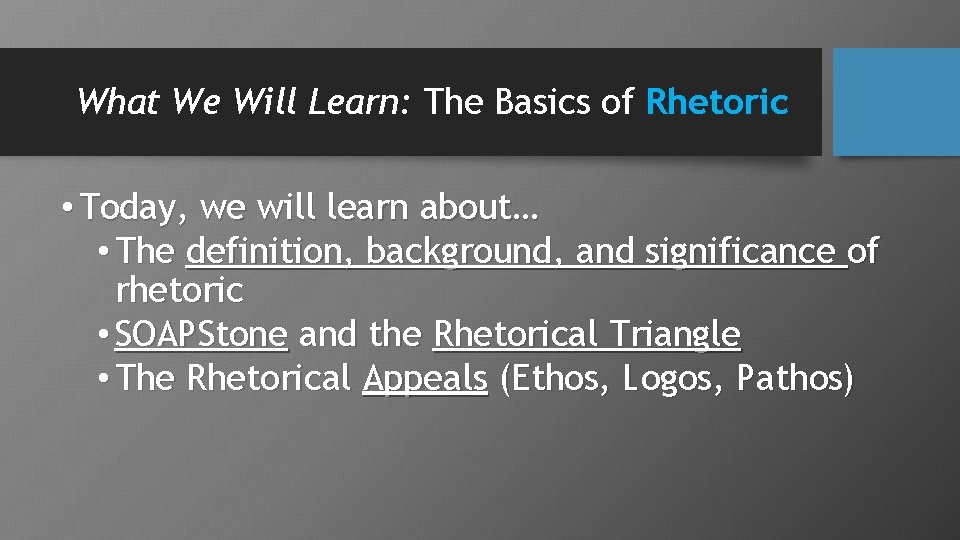 What We Will Learn: The Basics of Rhetoric

• Today, we will learn about…
• The definition, background, and significance of rhetoric
• SOAPStone and the Rhetorical Triangle
• The Rhetorical Appeals (Ethos, Logos, Pathos)